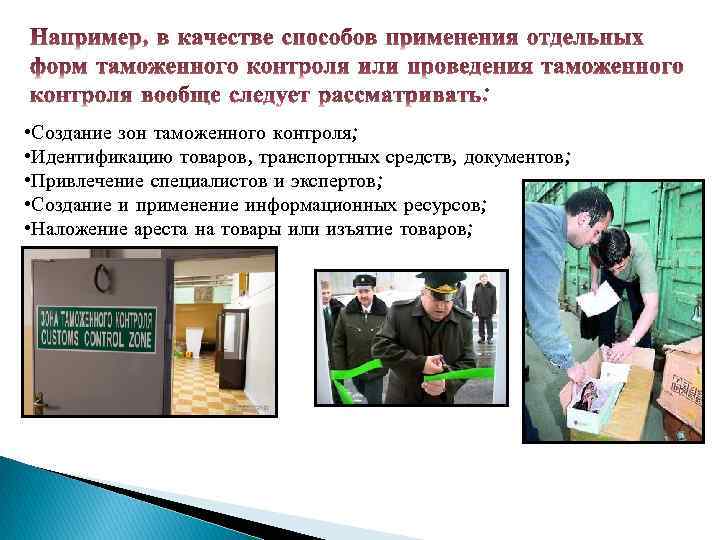 Например, в качестве способов применения отдельных форм таможенного контроля или проведения таможенного контроля вообще следует рассматривать:

•Создание зон таможенного контроля;
•Идентификацию товаров, транспортных средств, документов;
•Привлечение специалистов и экспертов;
•Создание и применение информационных ресурсов;
•Наложение ареста на товары или изъятие товаров;

ЗОНА ТАМОЖЕННОГО КОНТРОЛЯ
CUSTOMS CONTROL ZONE